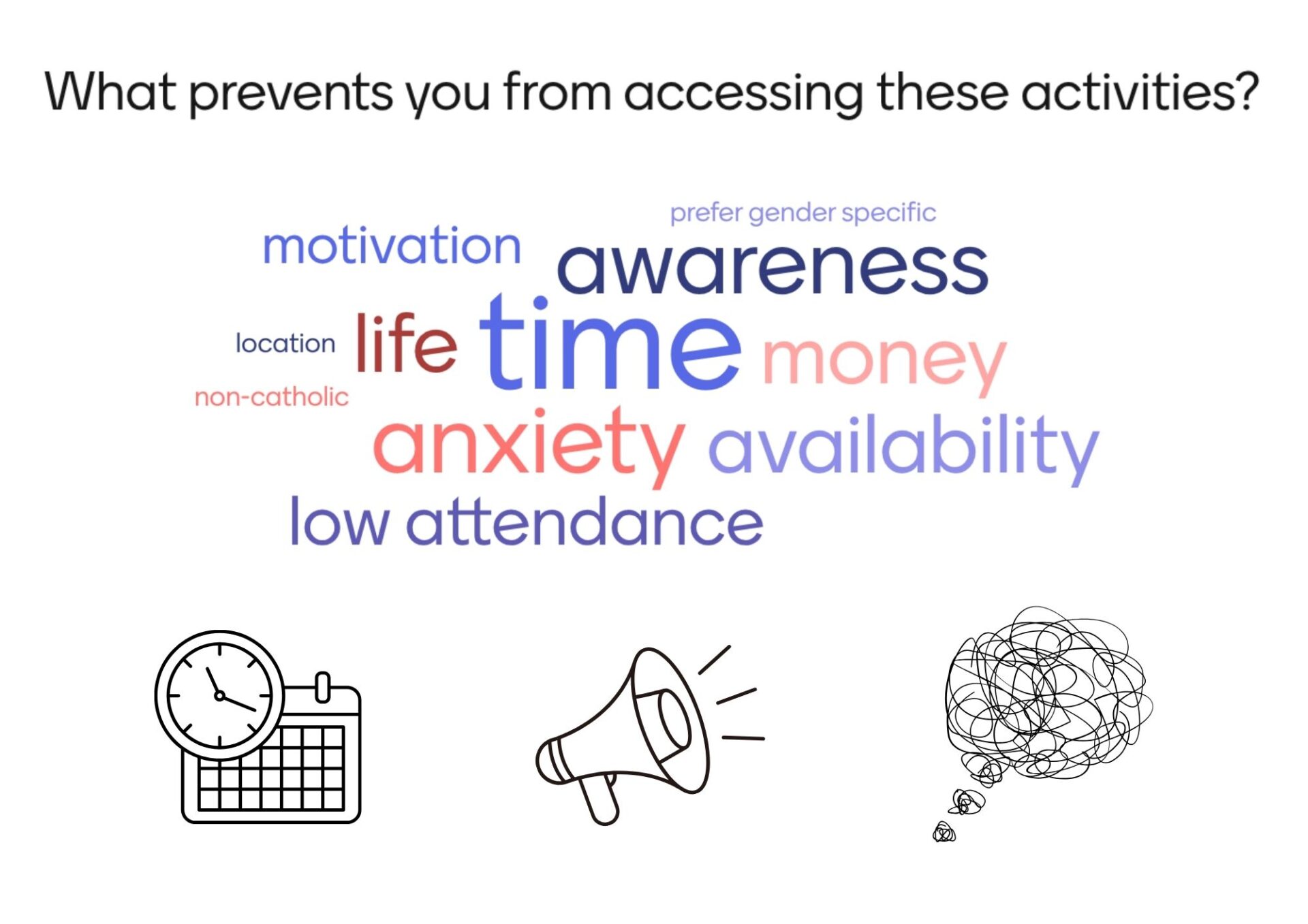 What prevents you from accessing these activities?

prefer gender specific
motivation
awareness
location
life
time
money
non-catholic
anxiety
availability
low attendance